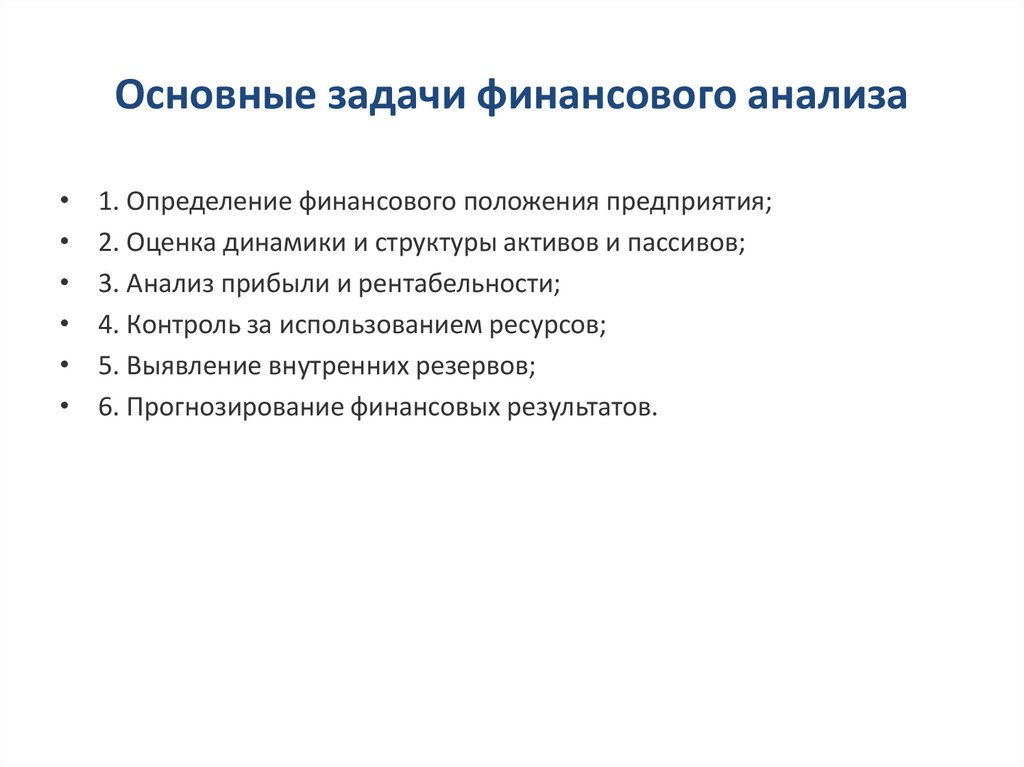 Основные задачи финансового анализа

• 1. Определение финансового положения предприятия;
• 2. Оценка динамики и структуры активов и пассивов;
• 3. Анализ прибыли и рентабельности;
• 4. Контроль за использованием ресурсов;
• 5. Выявление внутренних резервов;
• 6. Прогнозирование финансовых результатов.